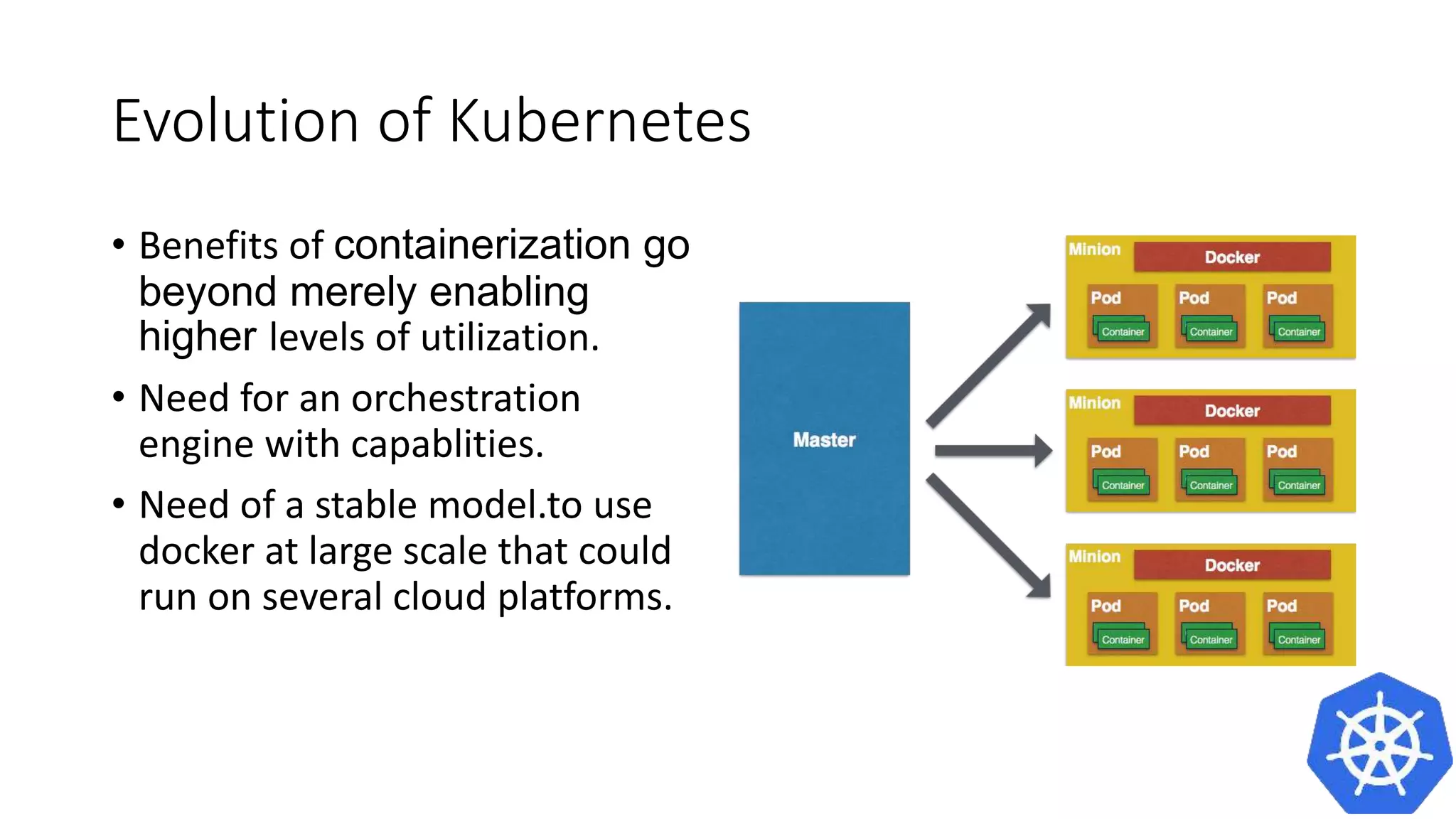 Evolution of Kubernetes

• Benefits of containerization go beyond merely enabling higher levels of utilization.

• Need for an orchestration engine with capablities.

• Need of a stable model.to use docker at large scale that could run on several cloud platforms.

Master

Minion
Docker
Pod
Container
Pod
Container
Pod
Container

Minion
Docker
Pod
Container
Pod
Container
Pod
Container

Minion
Docker
Pod
Container
Pod
Container
Pod
Container